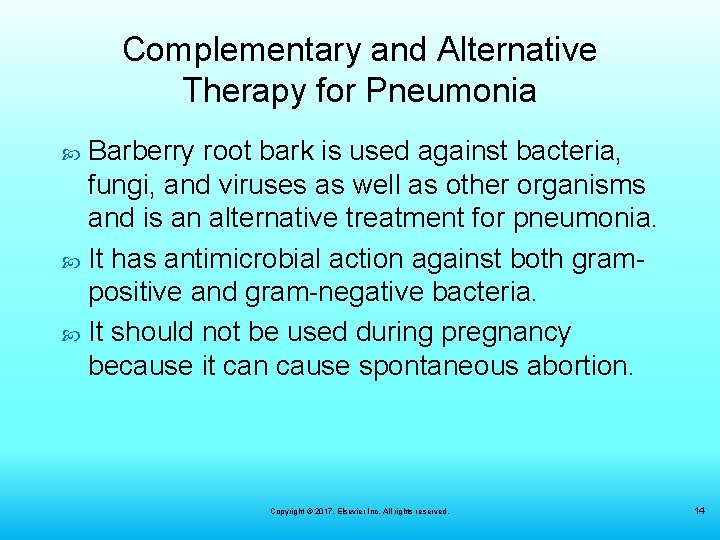 Complementary and Alternative Therapy for Pneumonia

Barberry root bark is used against bacteria, fungi, and viruses as well as other organisms and is an alternative treatment for pneumonia.

It has antimicrobial action against both gram-positive and gram-negative bacteria.

It should not be used during pregnancy because it can cause spontaneous abortion.

Copyright © 2017, Elsevier Inc. All rights reserved.

14